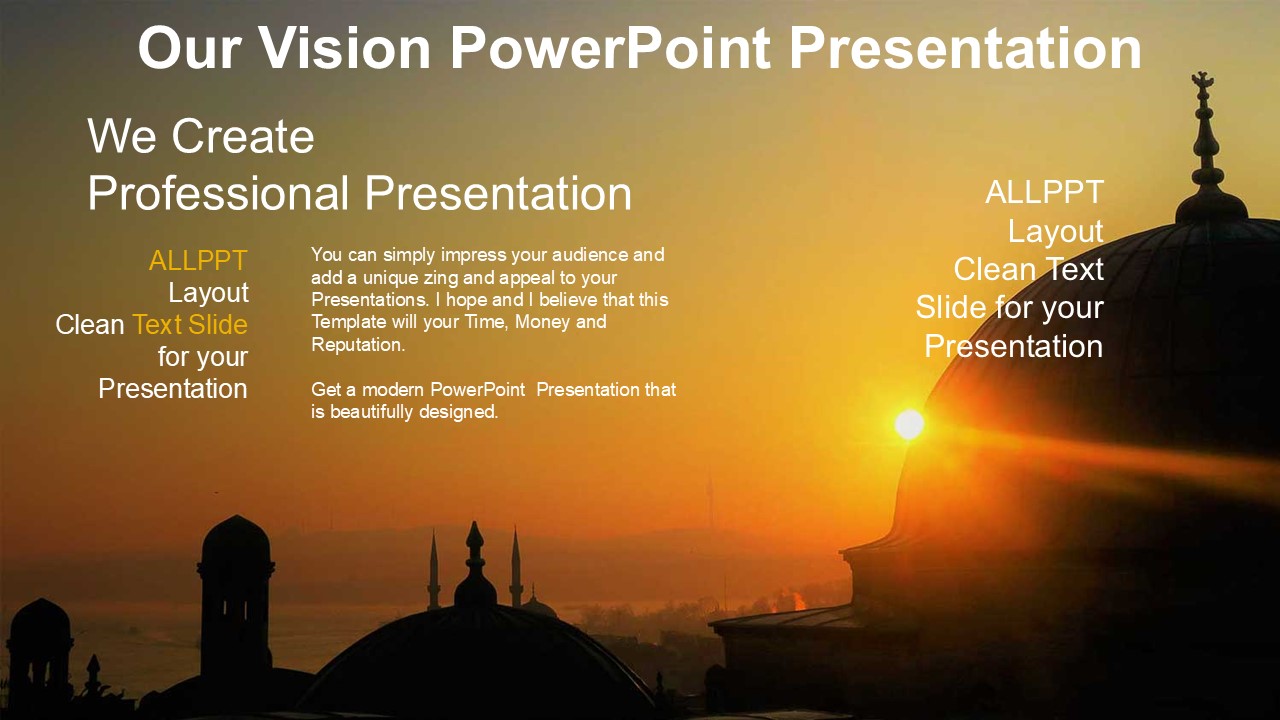 Our Vision PowerPoint Presentation

We Create
Professional Presentation

ALLPPT
Layout
Clean Text Slide
for your
Presentation

You can simply impress your audience and add a unique zing and appeal to your Presentations. I hope and I believe that this Template will your Time, Money and Reputation.

Get a modern PowerPoint Presentation that is beautifully designed.

ALLPPT
Layout
Clean Text
Slide for your
Presentation